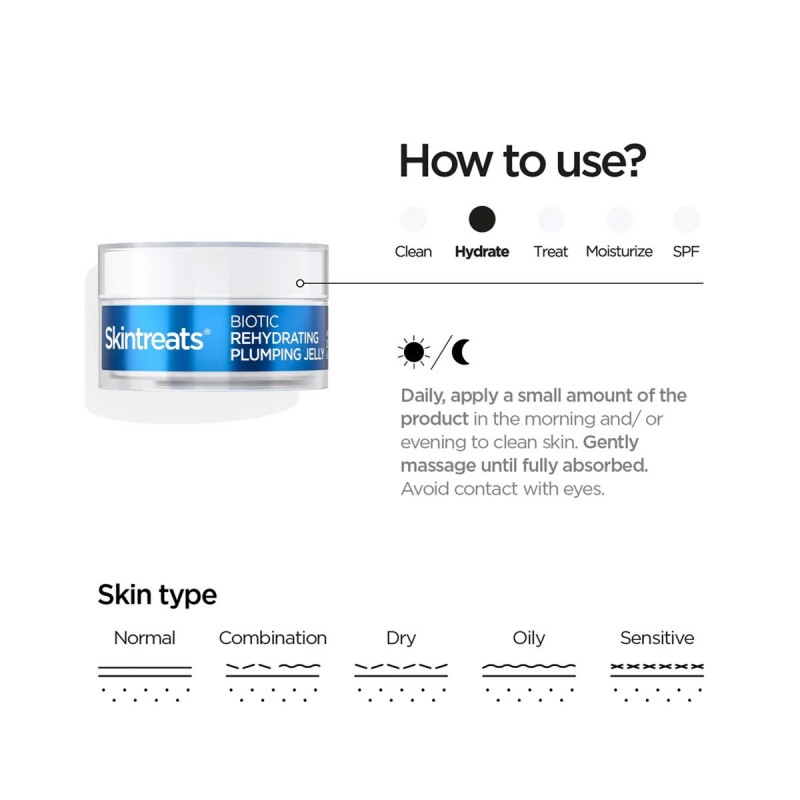 How to use?

Clean Hydrate Treat Moisturize SPF

Skintreats® BIOTIC REHYDRATING PLUMPING JELLY

Daily, apply a small amount of the product in the morning and/ or evening to clean skin. Gently massage until fully absorbed. Avoid contact with eyes.

Skin type

Normal Combination Dry Oily Sensitive